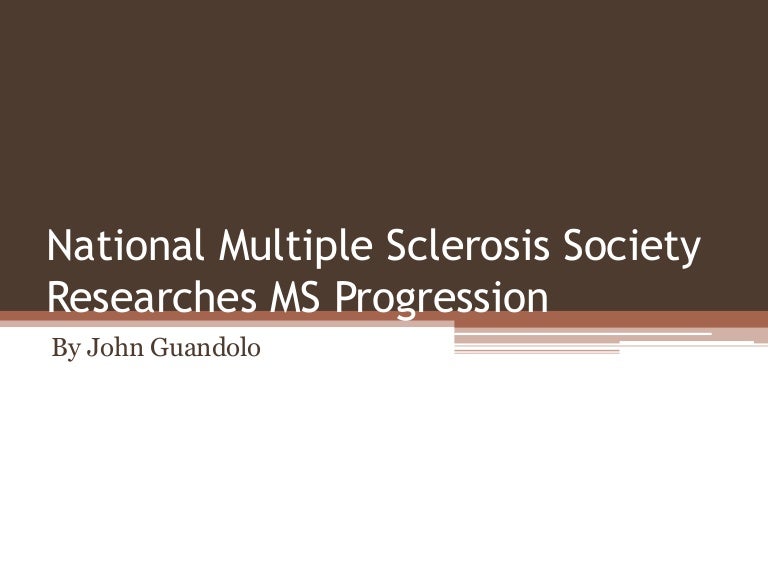 National Multiple Sclerosis Society Researches MS Progression

By John Guandolo